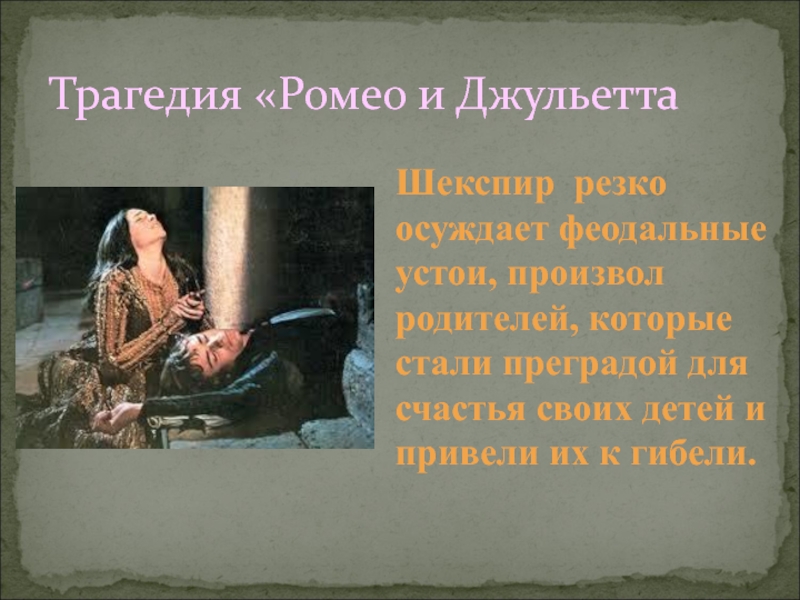 Трагедия «Ромео и Джульетта

Шекспир резко осуждает феодальные устои, произвол родителей, которые стали преградой для счастья своих детей и привели их к гибели.